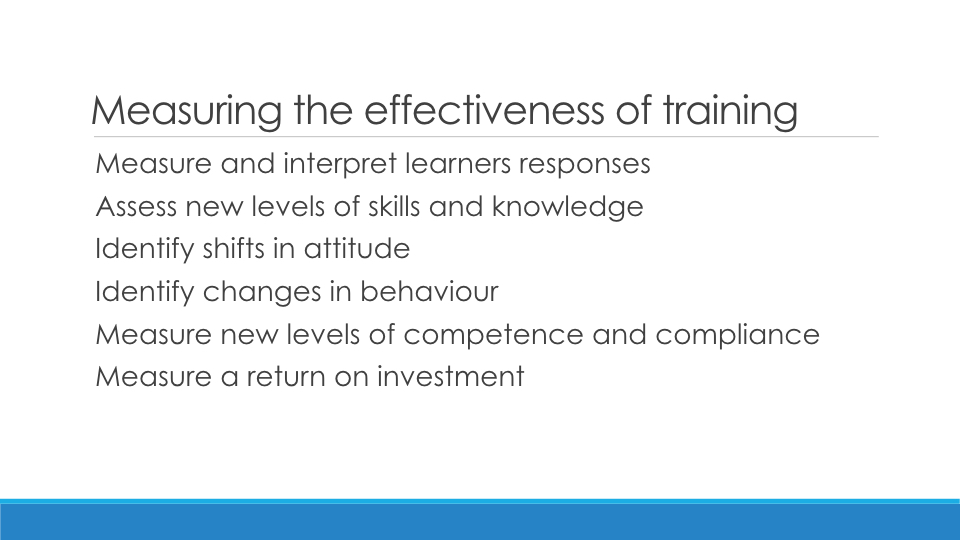 Measuring the effectiveness of training

Measure and interpret learners responses
Assess new levels of skills and knowledge
Identify shifts in attitude
Identify changes in behaviour
Measure new levels of competence and compliance
Measure a return on investment